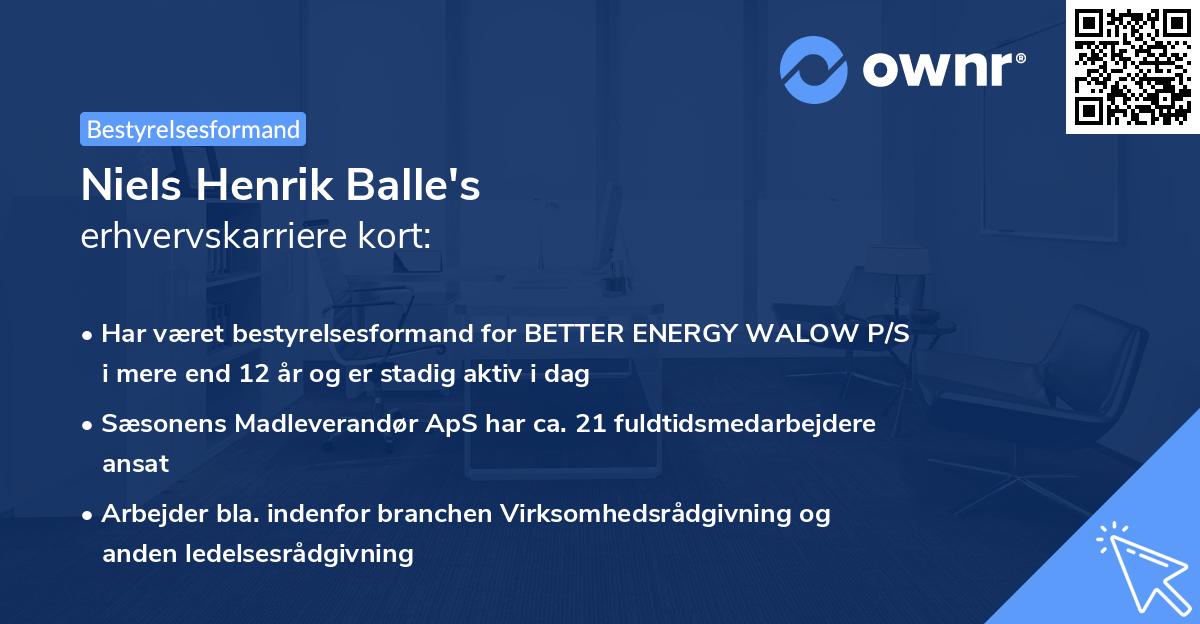 ownr®

Bestyrelsesformand

Niels Henrik Balle's
erhvervskarriere kort:

• Har været bestyrelsesformand for BETTER ENERGY WALOW P/S i mere end 12 år og er stadig aktiv i dag

• Sæsonens Madleverandør ApS har ca. 21 fuldtidsmedarbejdere ansat

• Arbejder bla. indenfor branchen Virksomhedsrådgivning og anden ledelsesrådgivning